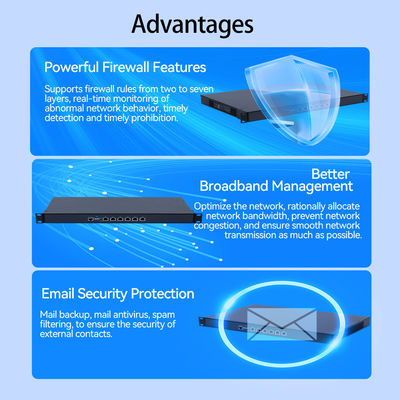 Advantages

Powerful Firewall Features

Supports firewall rules from two to seven layers, real-time monitoring of abnormal network behavior, timely detection and timely prohibition.

Better Broadband Management

Optimize the network, rationally allocate network bandwidth, prevent network congestion, and ensure smooth network transmission as much as possible.

Email Security Protection

Mail backup, mail antivirus, spam filtering, to ensure the security of external contacts.